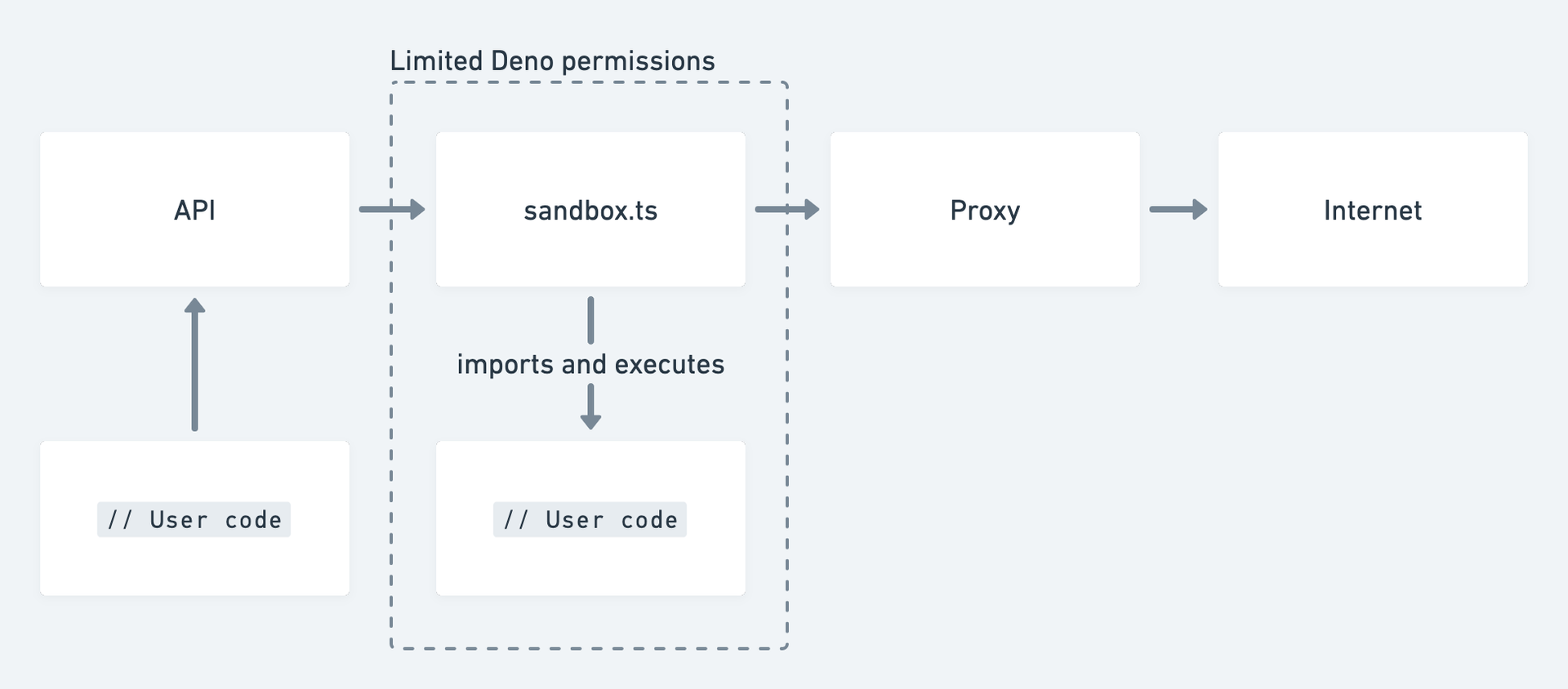 Limited Deno permissions

API

sandbox.ts

Proxy

Internet

imports and executes

// User code

// User code